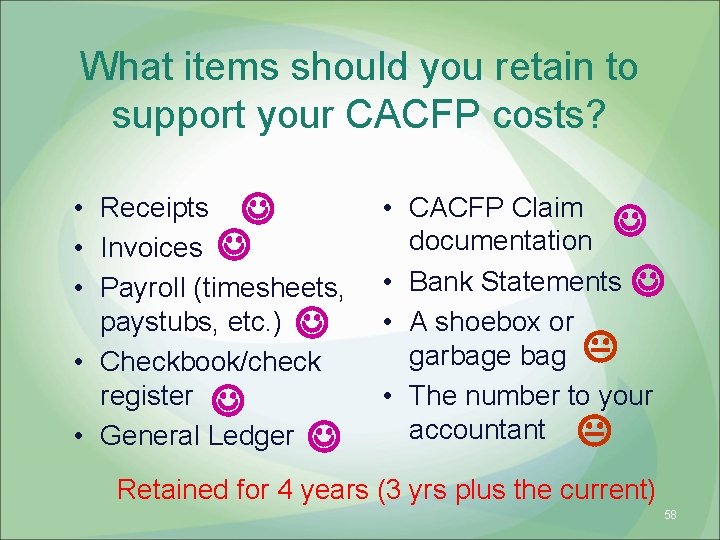 What items should you retain to support your CACFP costs?

• Receipts
• Invoices
• Payroll (timesheets, paystubs, etc.)
• Checkbook/check register
• General Ledger

• CACFP Claim documentation
• Bank Statements
• A shoebox or garbage bag
• The number to your accountant

Retained for 4 years (3 yrs plus the current)

58